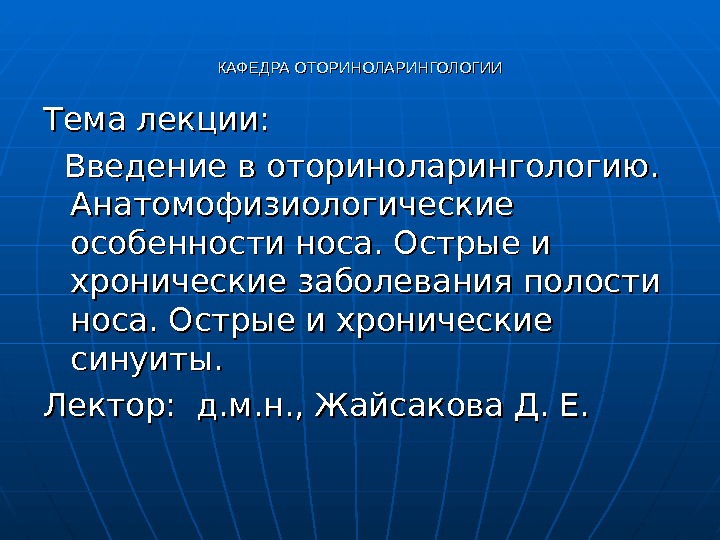 КАФЕДРА ОТОРИНОЛАРИНГОЛОГИИ

Тема лекции:

Введение в оториноларингологию. Анатомофизиологические особенности носа. Острые и хронические заболевания полости носа. Острые и хронические синуиты.

Лектор: д.м.н., Жайсакова Д. Е.